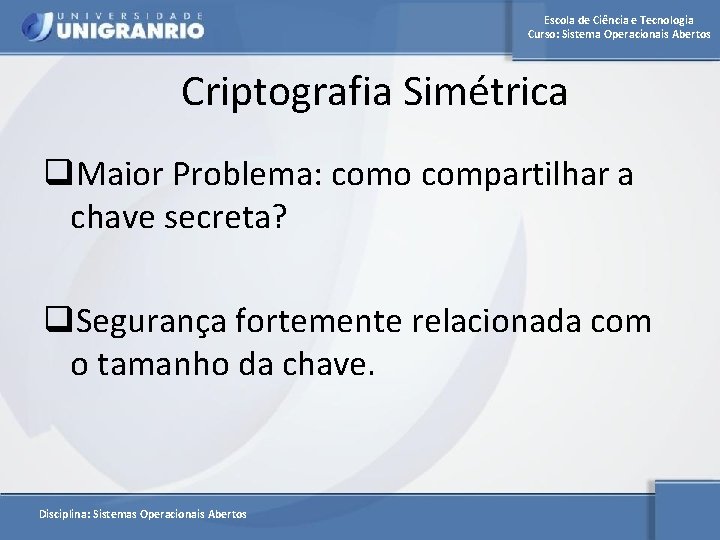 UNIVERSIDADE
UNIGRANRIO

Escola de Ciência e Tecnologia
Curso: Sistema Operacionais Abertos

Criptografia Simétrica

❑Maior Problema: como compartilhar a chave secreta?

❑Segurança fortemente relacionada com o tamanho da chave.

Disciplina: Sistemas Operacionais Abertos